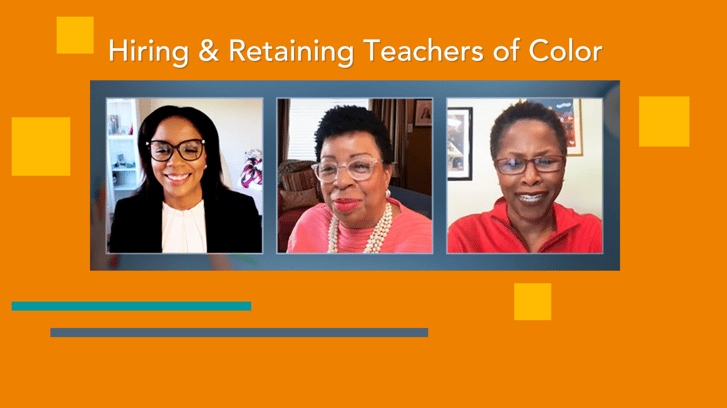 Hiring & Retaining Teachers of Color